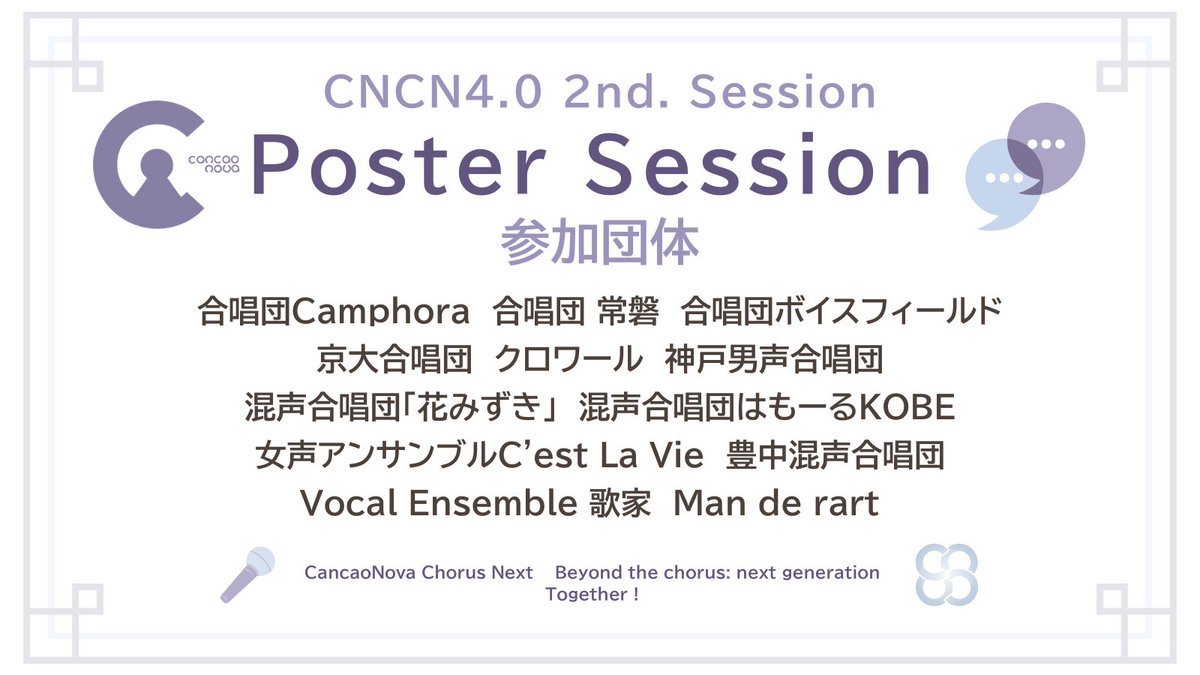 CNCN4.0 2nd. Session

cancao nova

Poster Session

参加団体

合唱団Camphora 合唱団 常磐 合唱団ボイスフィールド
京大合唱団 クロワール 神戸男声合唱団
混声合唱団「花みずき」 混声合唱団はもーるKOBE
女声アンサンブルC'est La Vie 豊中混声合唱団
Vocal Ensemble 歌家 Man de rart

CancaoNova Chorus Next Beyond the chorus: next generation Together !